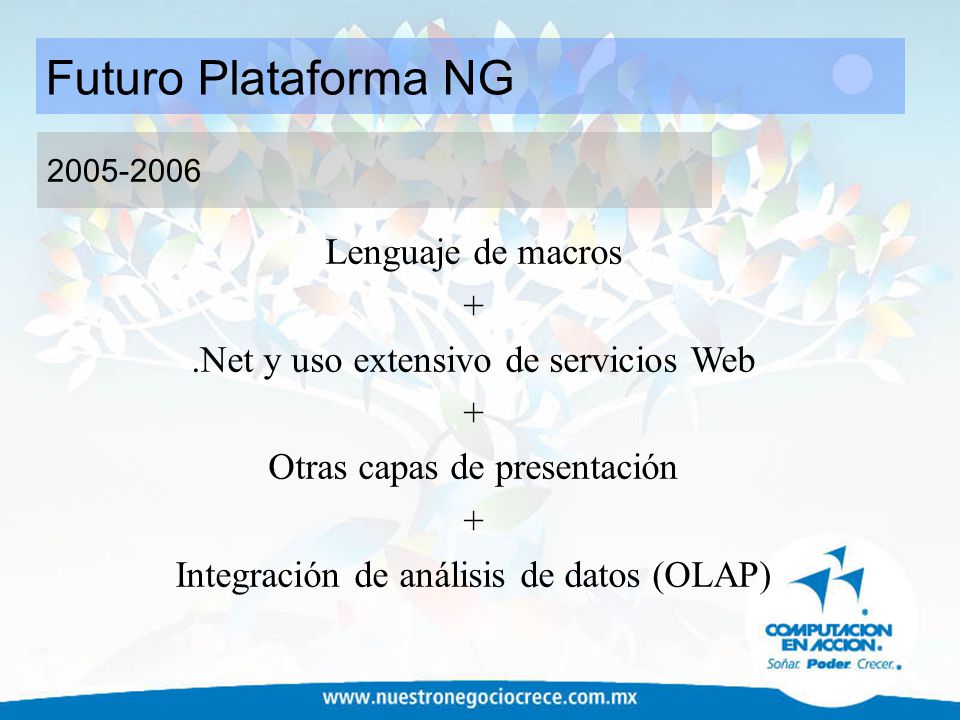 Futuro Plataforma NG

2005-2006

Lenguaje de macros
+
.Net y uso extensivo de servicios Web
+
Otras capas de presentación
+
Integración de análisis de datos (OLAP)

COMPUTACION EN ACCION.
Soñar. Poder. Crecer.

www.nuestronegociocrece.com.mx